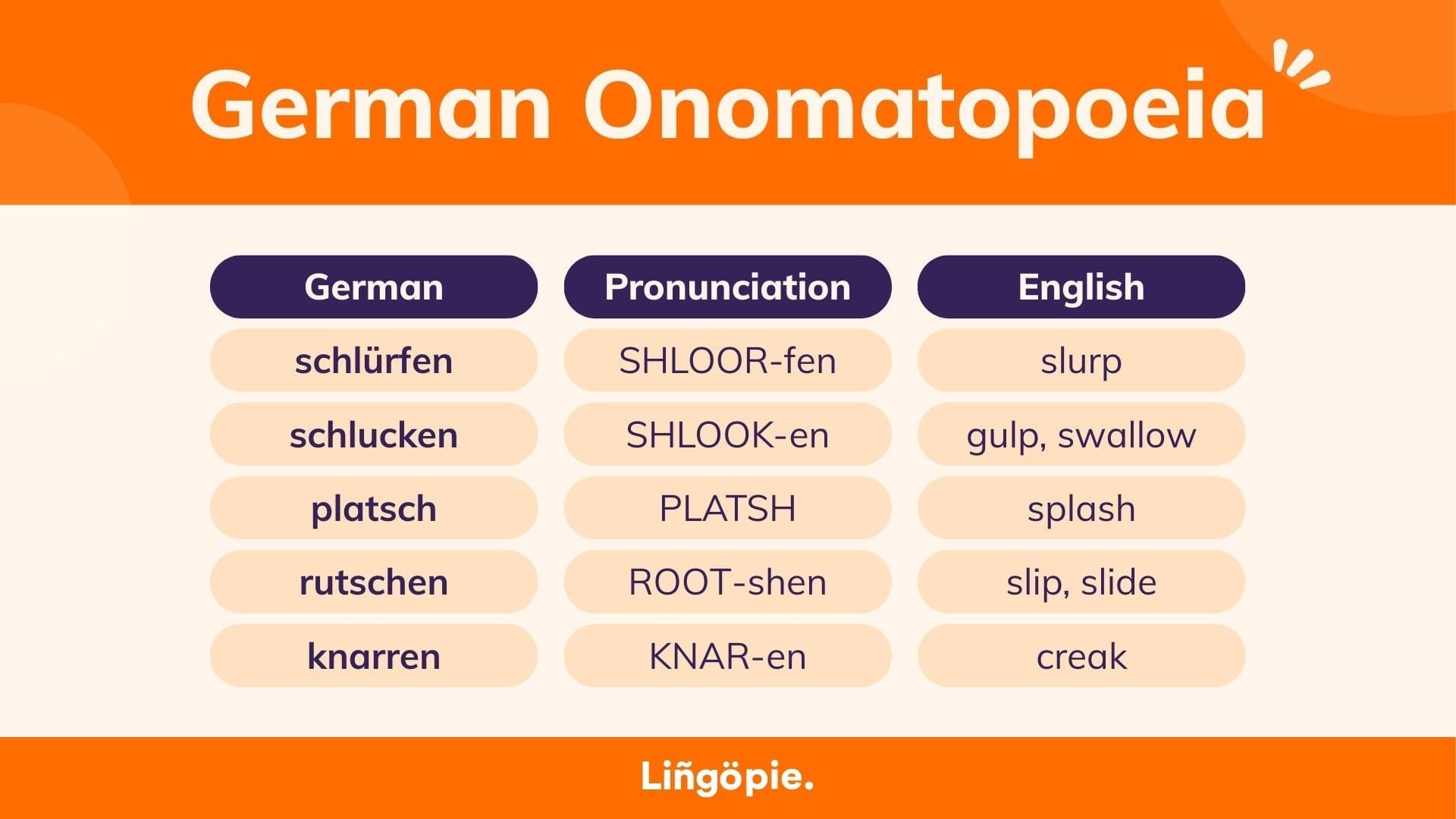 German Onomatopoeia

| German | Pronunciation | English |
|---|---|---|
| schlürfen | SHLOOR-fen | slurp |
| schlucken | SHLOOK-en | gulp, swallow |
| platsch | PLATSH | splash |
| rutschen | ROOT-shen | slip, slide |
| knarren | KNAR-en | creak |

Liñgöpie.